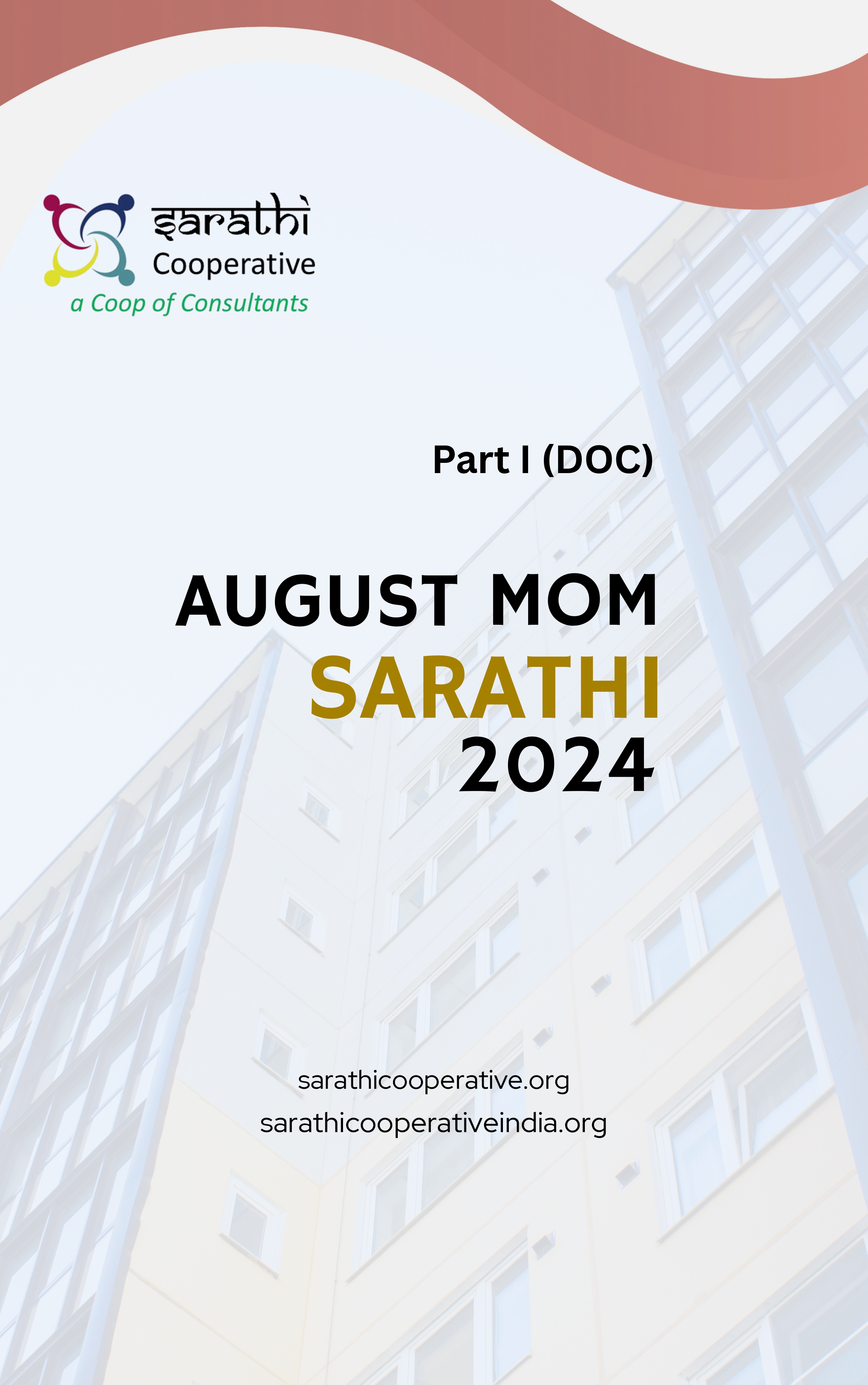 sarathi
Cooperative
a Coop of Consultants

Part I (DOC)

AUGUST MOM
SARATHI
2024

sarathicooperative.org
sarathicooperativeindia.org